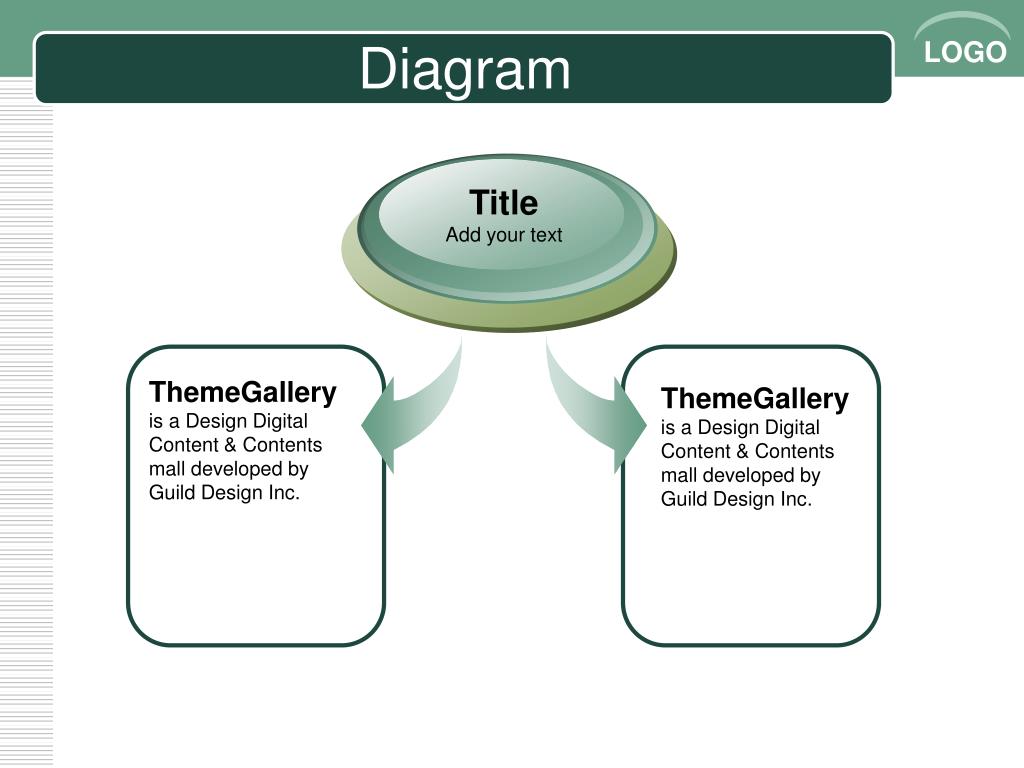 Diagram

LOGO

Title
Add your text

ThemeGallery
is a Design Digital Content & Contents mall developed by Guild Design Inc.

ThemeGallery
is a Design Digital Content & Contents mall developed by Guild Design Inc.